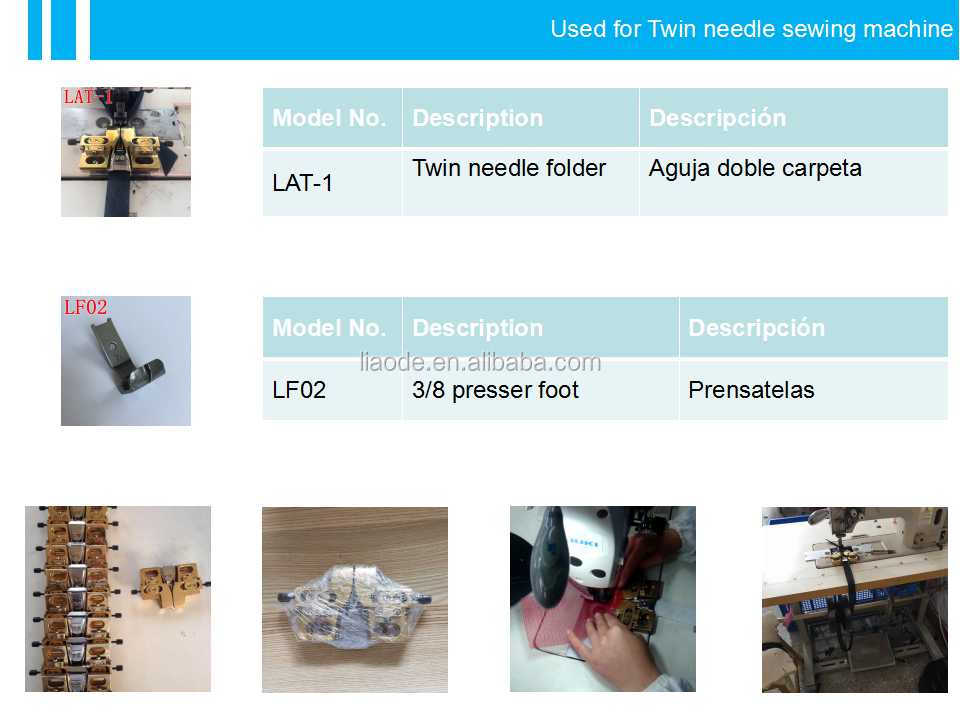 Used for Twin needle sewing machine

LAT-1

| Model No. | Description | Descripción |
|---|---|---|
| LAT-1 | Twin needle folder | Aguja doble carpeta |

LF02

| Model No. | Description | Descripción |
|---|---|---|
| LF02 | 3/8 presser foot | Prensatelas |

liaode.en.alibaba.com

JUKI